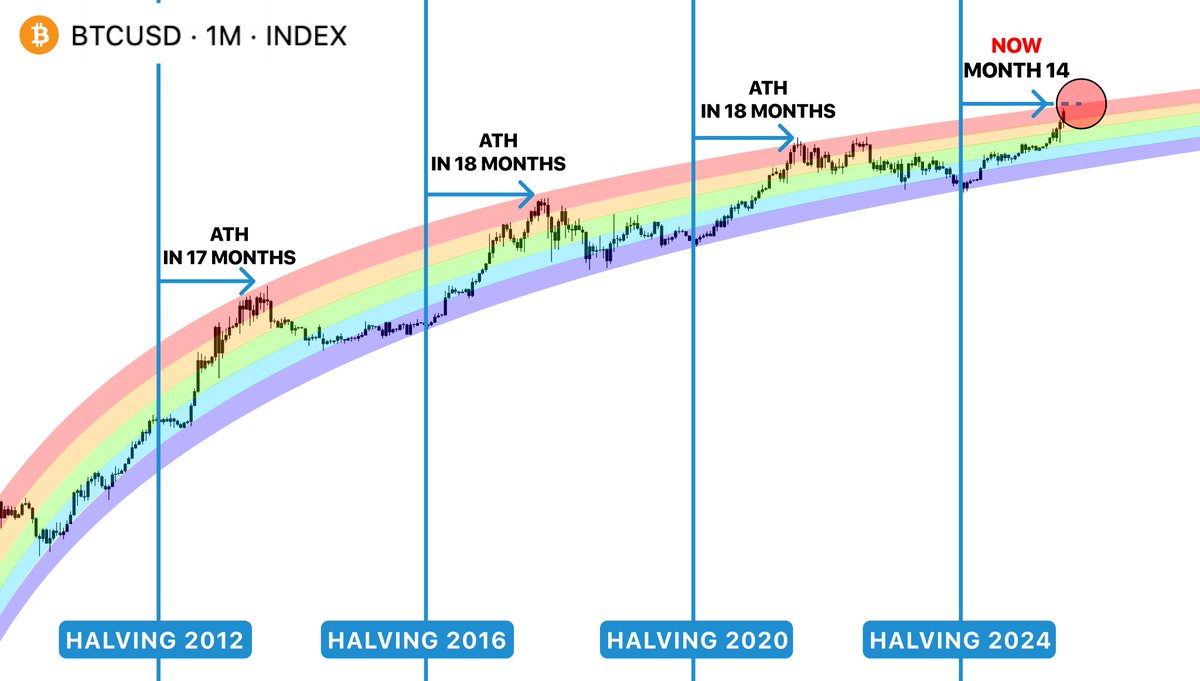 BTCUSD · 1M · INDEX

ATH
IN 17 MONTHS

ATH
IN 18 MONTHS

ATH
IN 18 MONTHS

NOW
MONTH 14

HALVING 2012

HALVING 2016

HALVING 2020

HALVING 2024